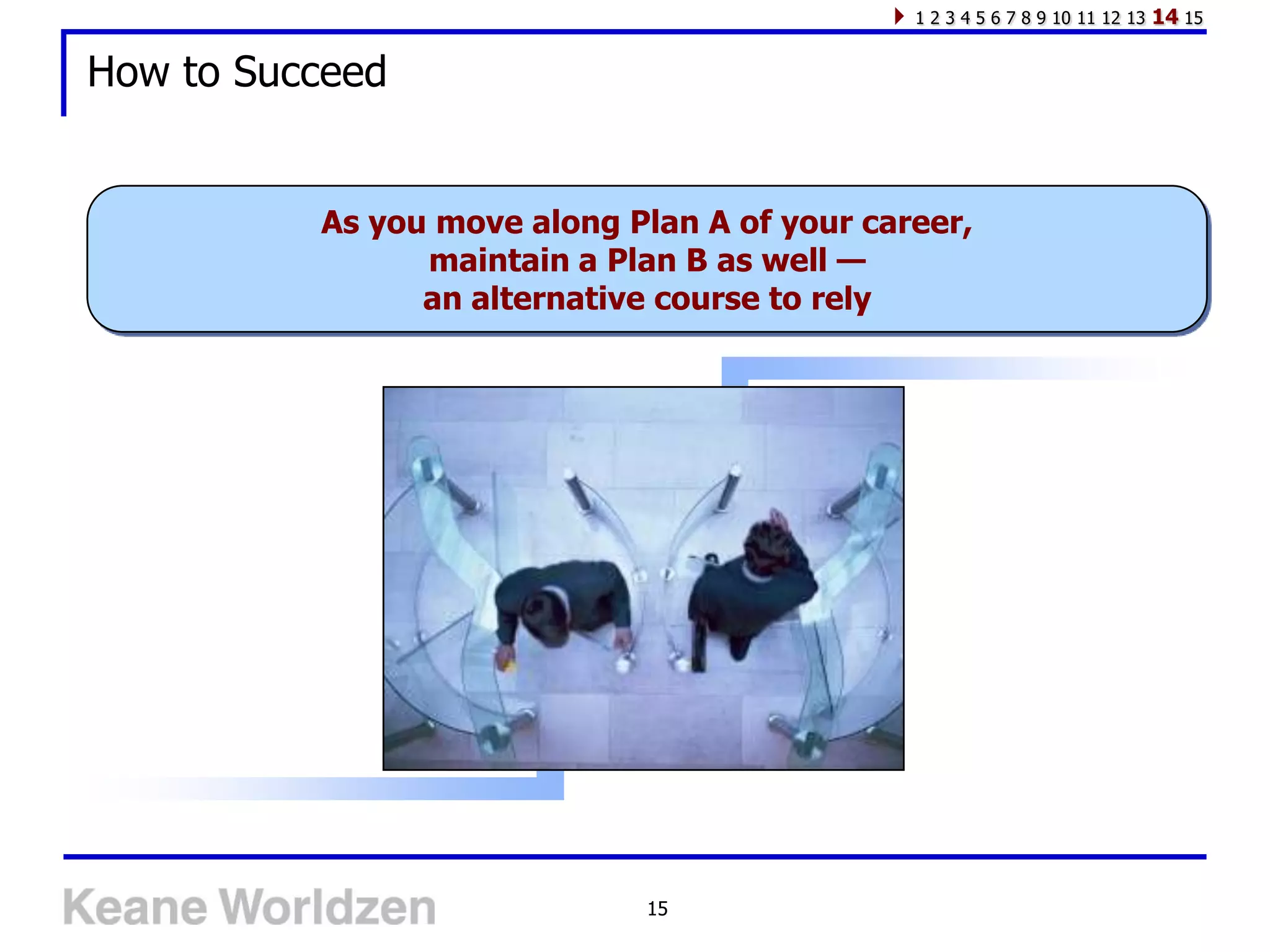 1 2 3 4 5 6 7 8 9 10 11 12 13 14 15

How to Succeed

As you move along Plan A of your career, maintain a Plan B as well — an alternative course to rely

Keane Worldzen

15